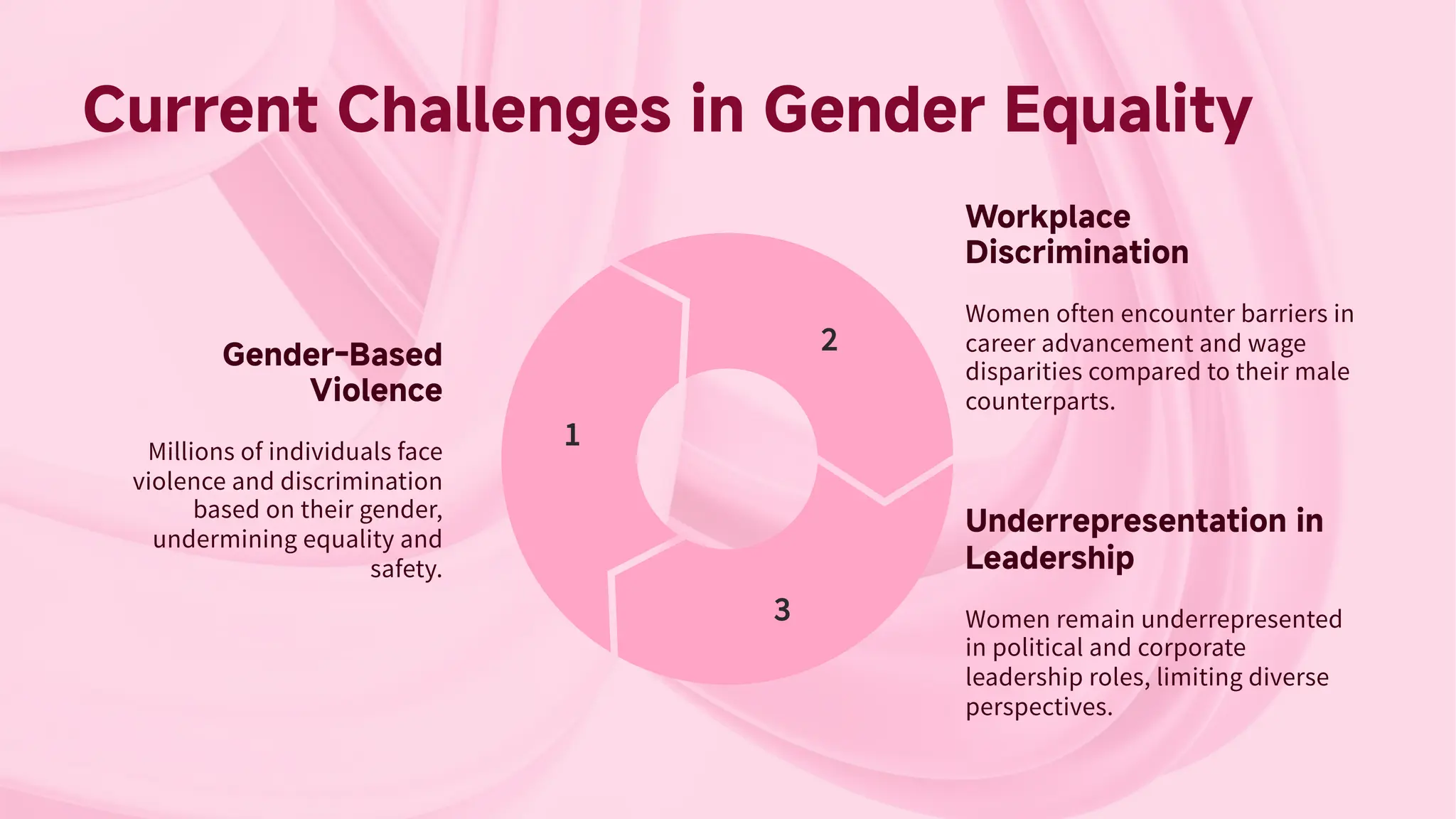 Current Challenges in Gender Equality

Gender-Based Violence

Millions of individuals face violence and discrimination based on their gender, undermining equality and safety.

1

2

3

Workplace Discrimination

Women often encounter barriers in career advancement and wage disparities compared to their male counterparts.

Underrepresentation in Leadership

Women remain underrepresented in political and corporate leadership roles, limiting diverse perspectives.